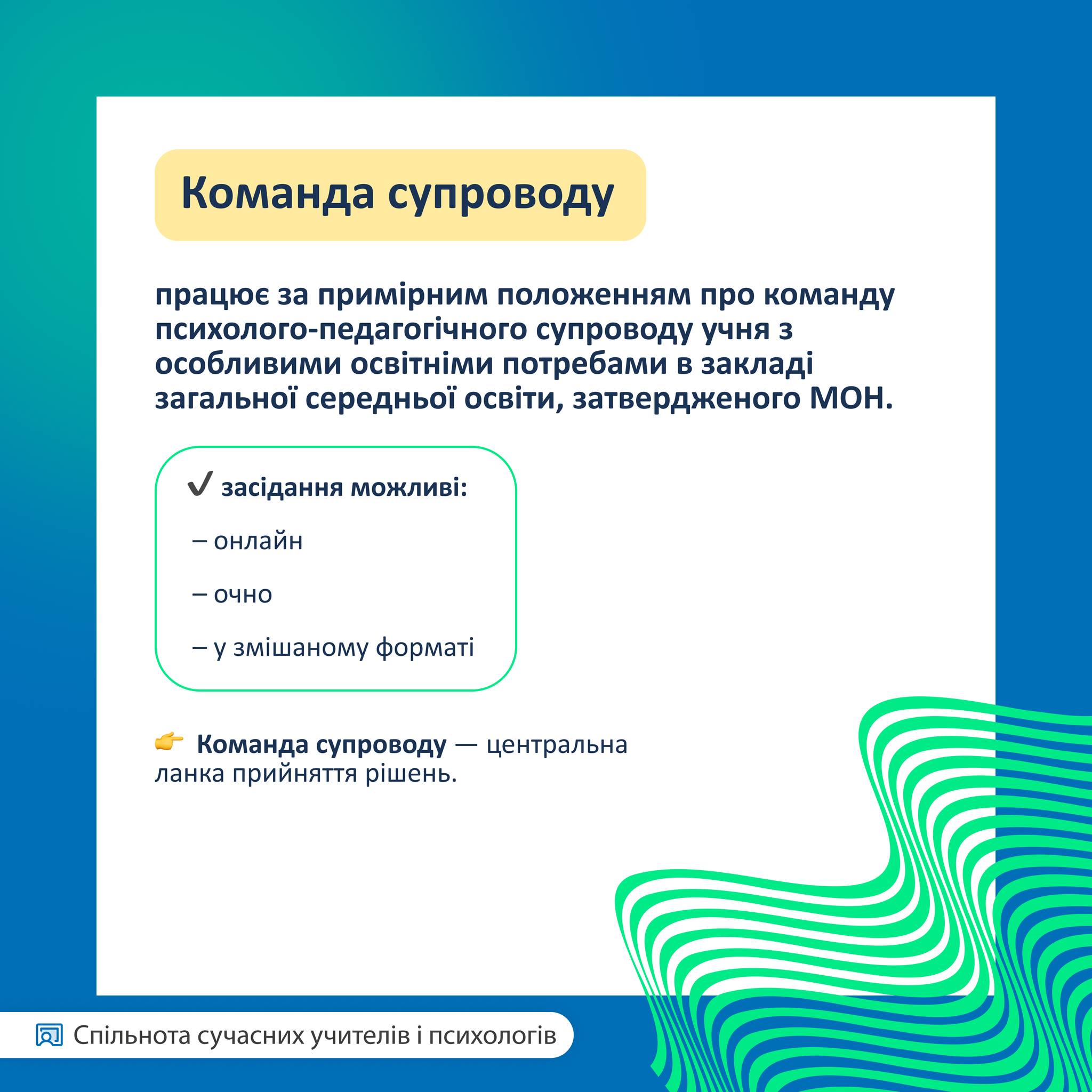 Команда супроводу

працює за примірним положенням про команду психолого-педагогічного супроводу учня з особливими освітніми потребами в закладі загальної середньої освіти, затвердженого МОН.

✔ засідання можливі:

– онлайн

– очно

– у змішаному форматі

👉 Команда супроводу — центральна ланка прийняття рішень.

Спільнота сучасних учителів і психологів